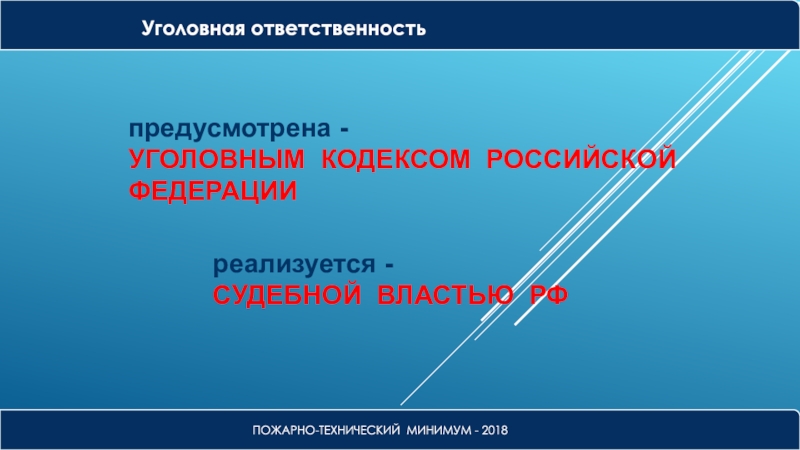 Уголовная ответственность

предусмотрена -
УГОЛОВНЫМ КОДЕКСОМ РОССИЙСКОЙ ФЕДЕРАЦИИ

реализуется -
СУДЕБНОЙ ВЛАСТЬЮ РФ

ПОЖАРНО-ТЕХНИЧЕСКИЙ МИНИМУМ - 2018